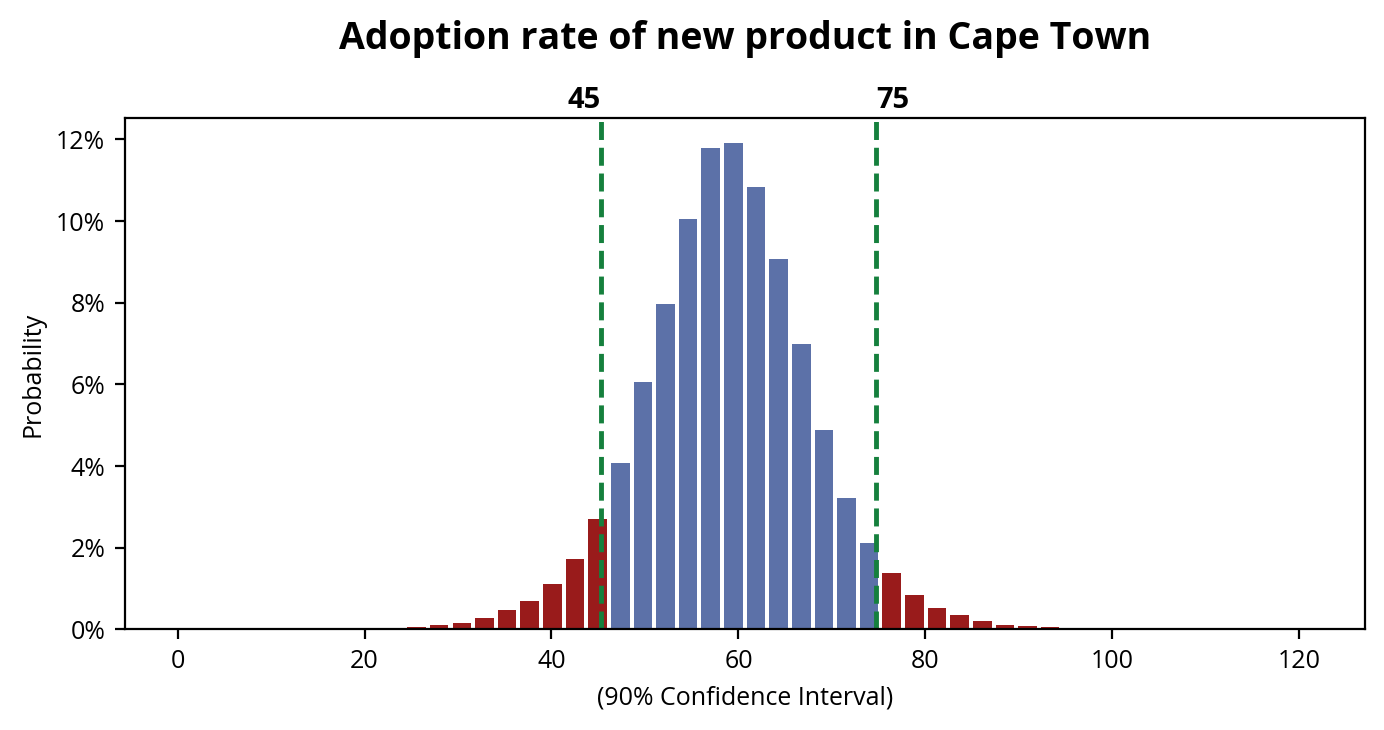 Adoption rate of new product in Cape Town

45

75

12%
10%
8%
6%
4%
2%
0%

Probability

0
20
40
60
80
100
120

(90% Confidence Interval)